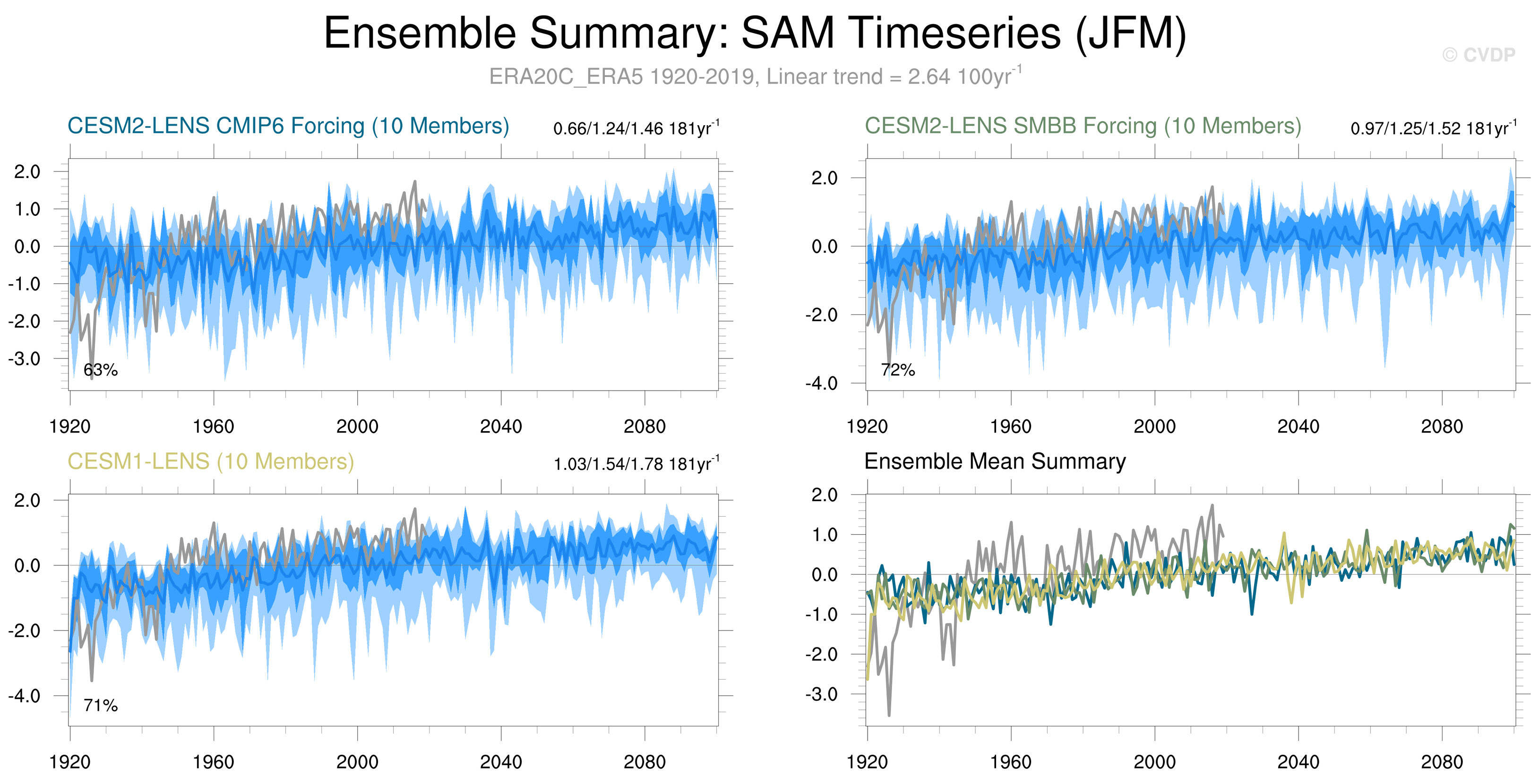 Ensemble Summary: SAM Timeseries (JFM)

© CVDP

ERA20C_ERA5 1920-2019, Linear trend = 2.64 $100yr^{-1}$

CESM2-LENS CMIP6 Forcing (10 Members)

0.66/1.24/1.46 $181yr^{-1}$

2.0
1.0
0.0
-1.0
-2.0
-3.0

63%

1920 1960 2000 2040 2080

CESM2-LENS SMBB Forcing (10 Members)

0.97/1.25/1.52 $181yr^{-1}$

2.0
0.0
-2.0
-4.0

72%

1920 1960 2000 2040 2080

CESM1-LENS (10 Members)

1.03/1.54/1.78 $181yr^{-1}$

2.0
0.0
-2.0
-4.0

71%

1920 1960 2000 2040 2080

Ensemble Mean Summary

2.0
1.0
0.0
-1.0
-2.0
-3.0

1920 1960 2000 2040 2080